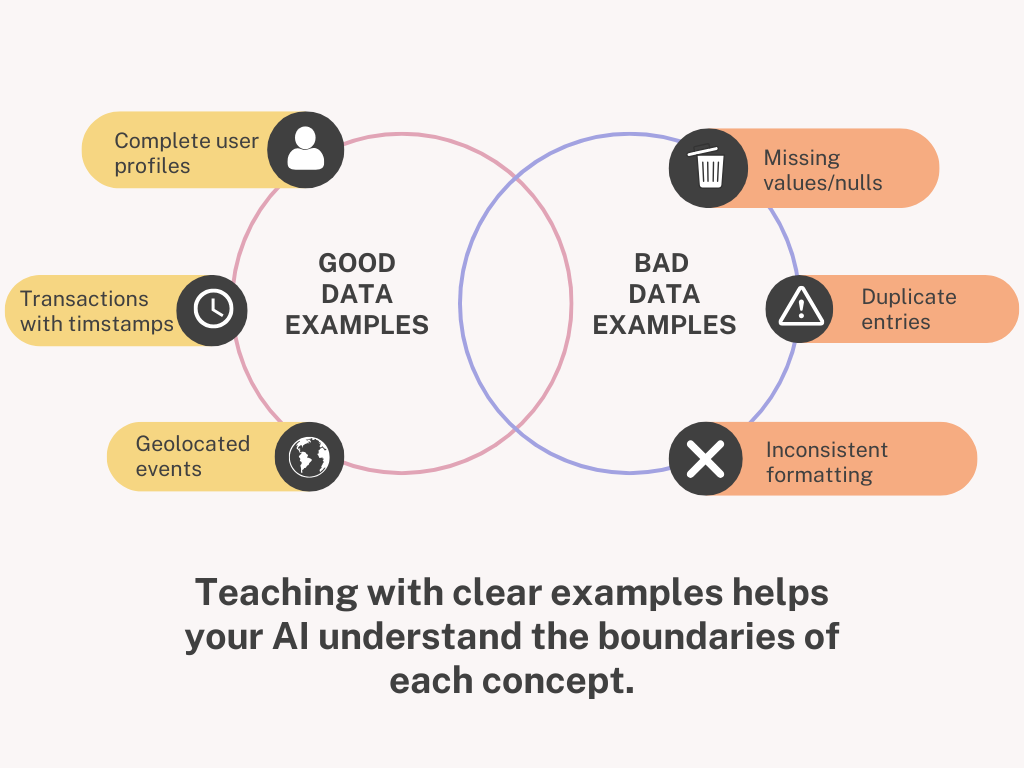 Complete user profiles

Transactions with timstamps

Geolocated events

GOOD DATA EXAMPLES

BAD DATA EXAMPLES

Missing values/nulls

Duplicate entries

Inconsistent formatting

Teaching with clear examples helps your AI understand the boundaries of each concept.